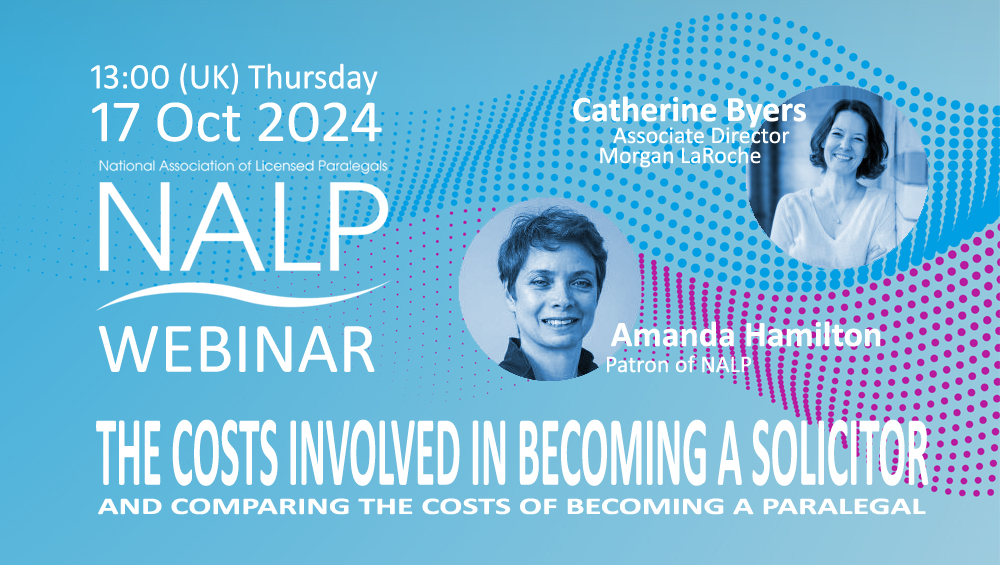 13:00 (UK) Thursday
17 Oct 2024

National Association of Licensed Paralegals
NALP
WEBINAR

Catherine Byers
Associate Director
Morgan LaRoche

Amanda Hamilton
Patron of NALP

THE COSTS INVOLVED IN BECOMING A SOLICITOR
AND COMPARING THE COSTS OF BECOMING A PARALEGAL